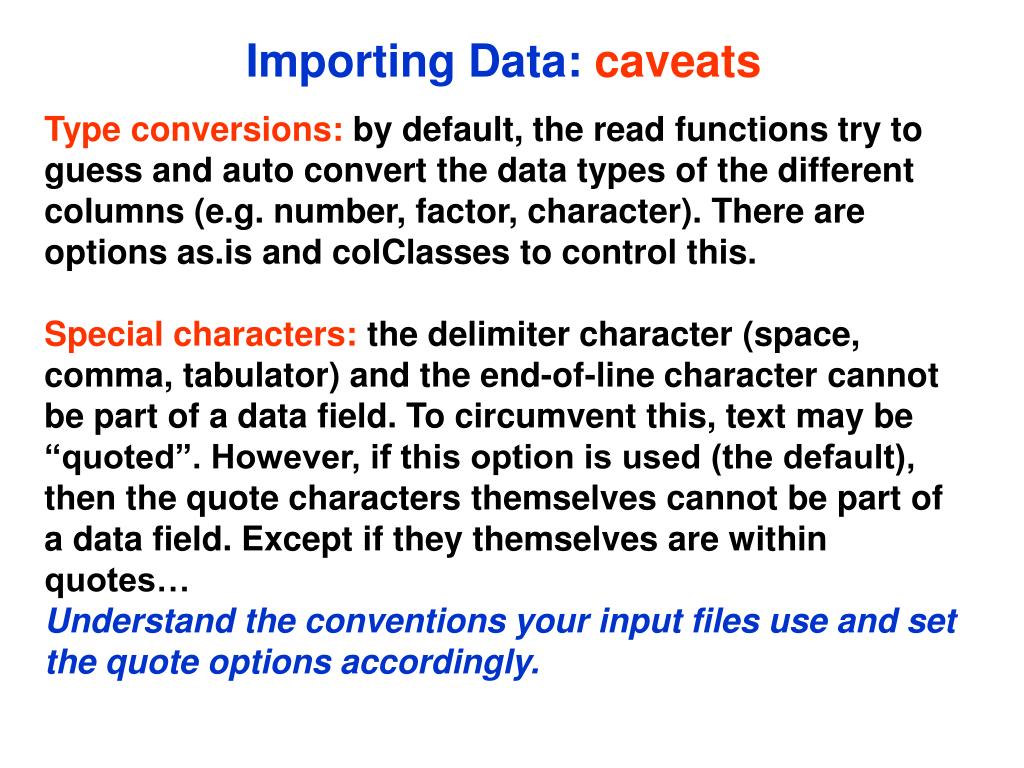 Importing Data: caveats

Type conversions: by default, the read functions try to guess and auto convert the data types of the different columns (e.g. number, factor, character). There are options as.is and colClasses to control this.

Special characters: the delimiter character (space, comma, tabulator) and the end-of-line character cannot be part of a data field. To circumvent this, text may be “quoted”. However, if this option is used (the default), then the quote characters themselves cannot be part of a data field. Except if they themselves are within quotes…
Understand the conventions your input files use and set the quote options accordingly.